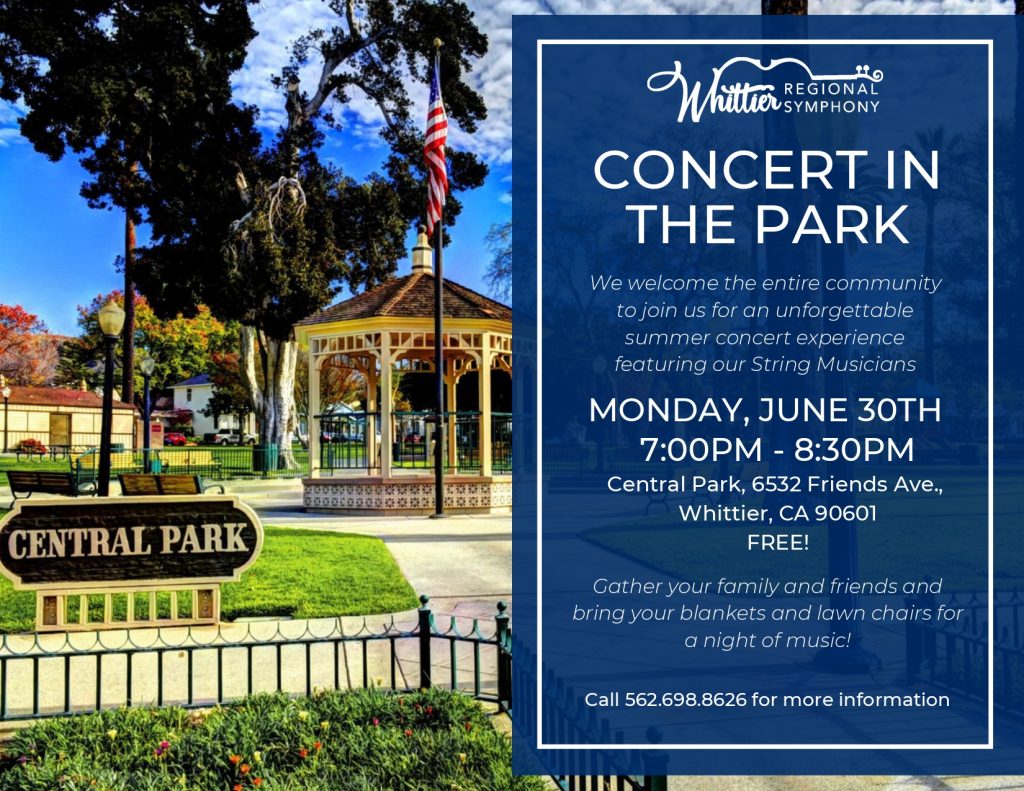 CENTRAL PARK

Whittier REGIONAL SYMPHONY

CONCERT IN THE PARK

We welcome the entire community to join us for an unforgettable summer concert experience featuring our String Musicians

MONDAY, JUNE 30TH
7:00PM - 8:30PM

Central Park, 6532 Friends Ave., Whittier, CA 90601
FREE!

Gather your family and friends and bring your blankets and lawn chairs for a night of music!

Call 562.698.8626 for more information